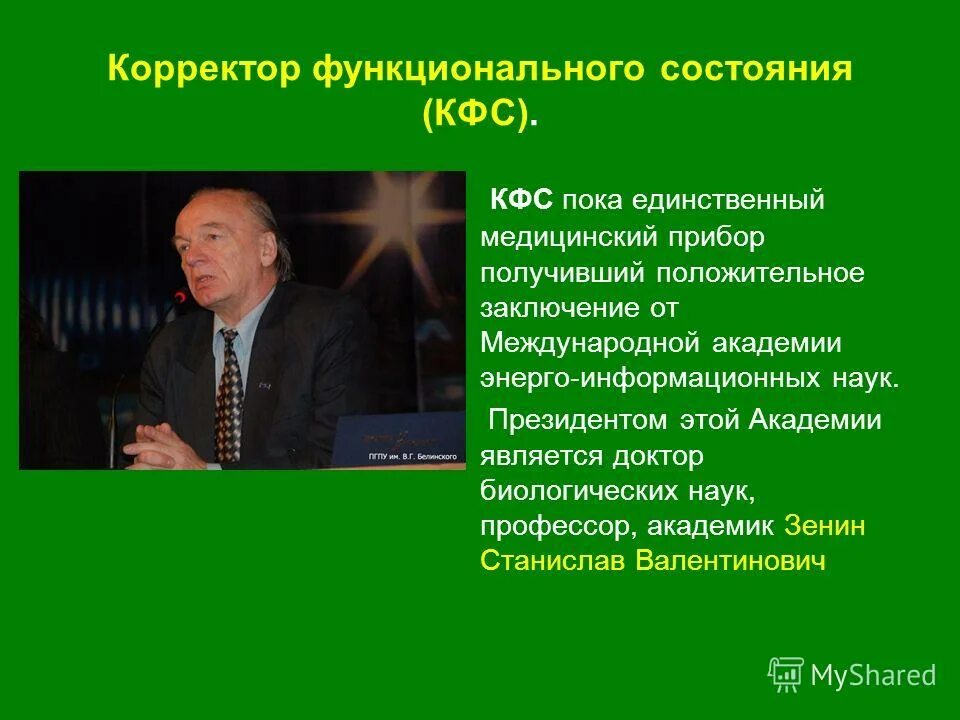 Корректор функционального состояния (КФС).

ПГПУ им. В.Г. Белинского

КФС пока единственный медицинский прибор получивший положительное заключение от Международной академии энерго-информационных наук.

Президентом этой Академии является доктор биологических наук, профессор, академик Зенин Станислав Валентинович

MyShared